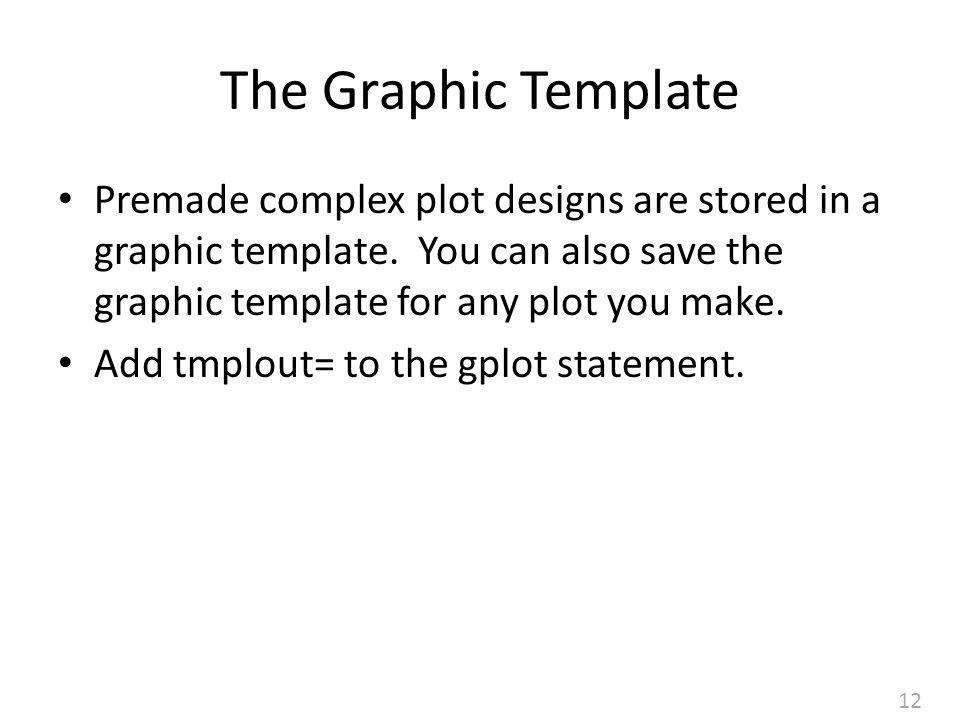 The Graphic Template

• Premade complex plot designs are stored in a graphic template. You can also save the graphic template for any plot you make.

• Add tmplout= to the gplot statement.

12